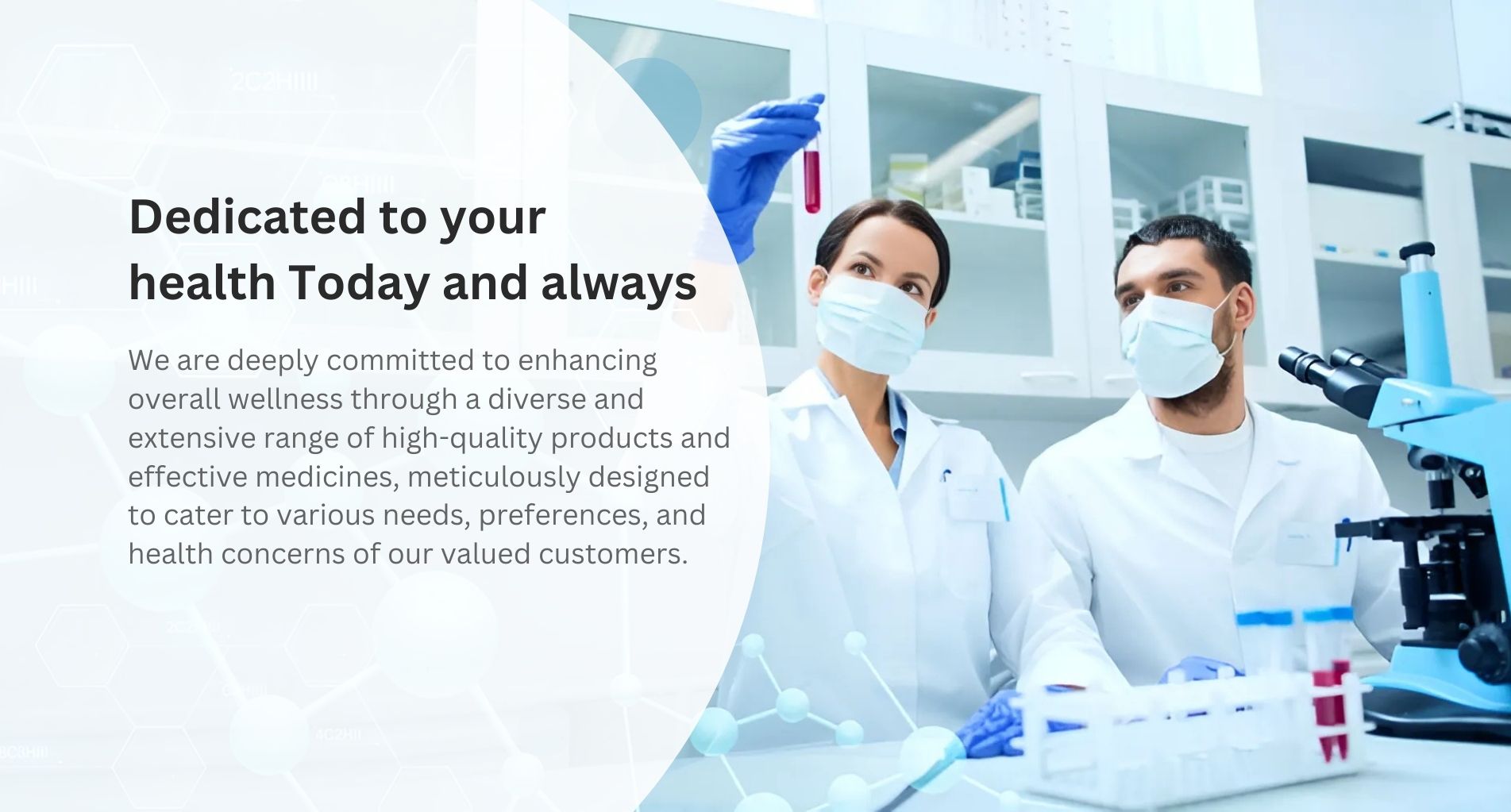 Dedicated to your health Today and always

We are deeply committed to enhancing overall wellness through a diverse and extensive range of high-quality products and effective medicines, meticulously designed to cater to various needs, preferences, and health concerns of our valued customers.